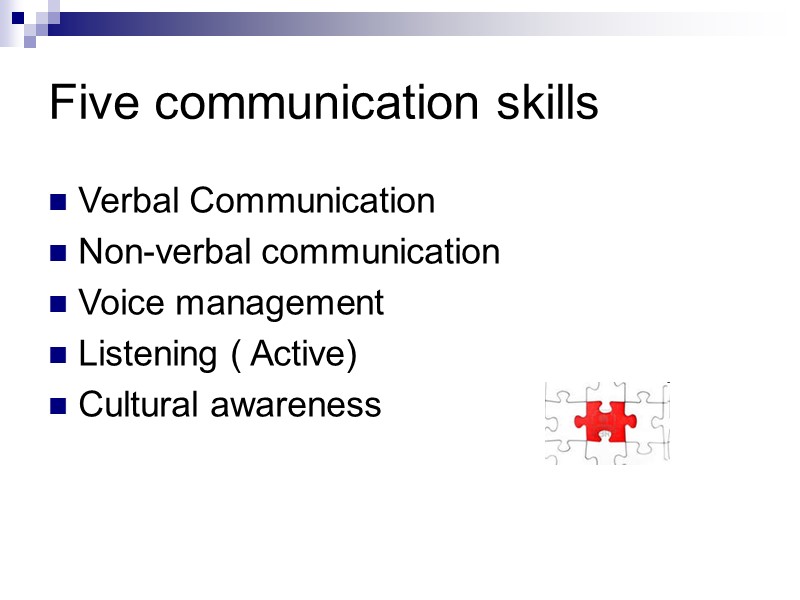 Five communication skills

- Verbal Communication
- Non-verbal communication
- Voice management
- Listening ( Active)
- Cultural awareness